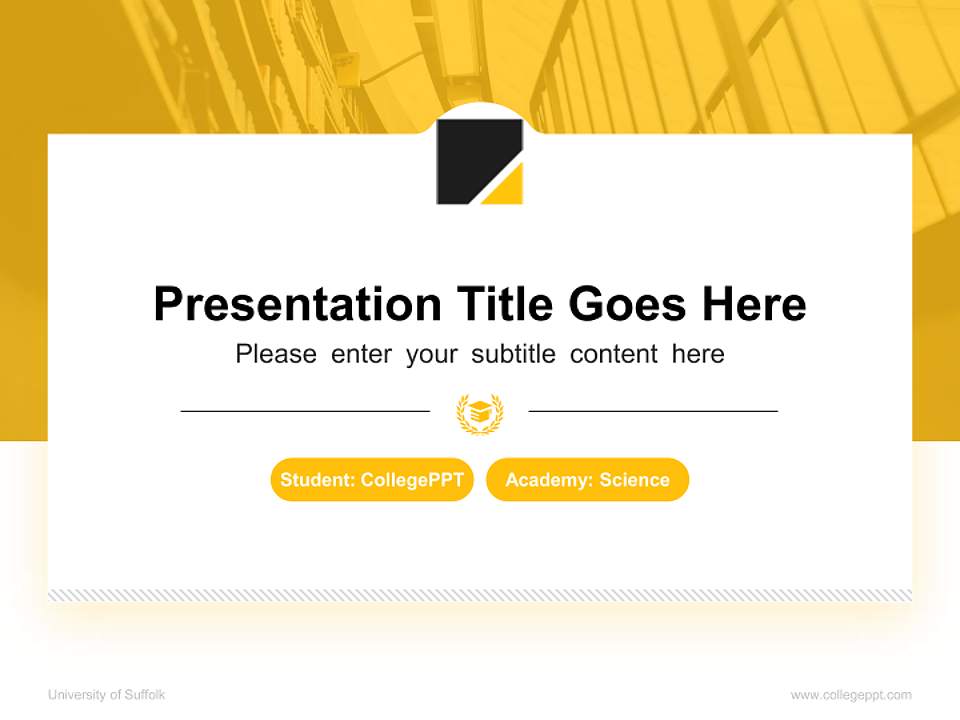 Presentation Title Goes Here

Please enter your subtitle content here

Student: CollegePPT

Academy: Science

University of Suffolk

www.collegeppt.com